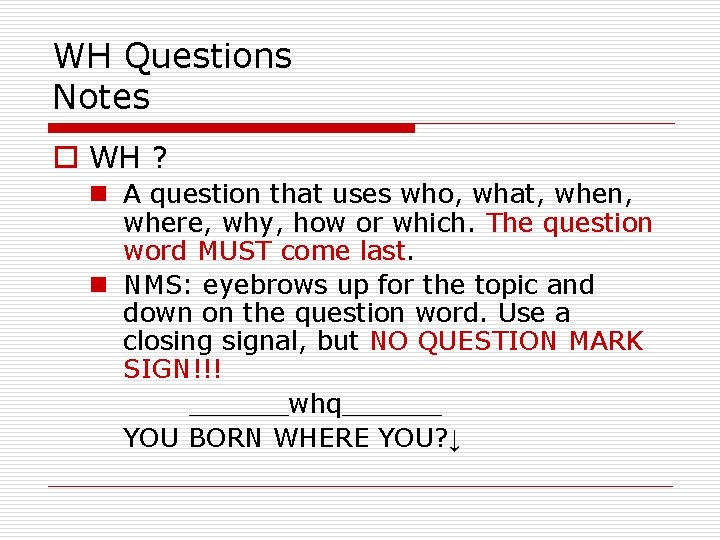 WH Questions
Notes

WH ?

A question that uses who, what, when, where, why, how or which. The question word MUST come last.

NMS: eyebrows up for the topic and down on the question word. Use a closing signal, but NO QUESTION MARK SIGN!!!

______whq______
YOU BORN WHERE YOU?↓